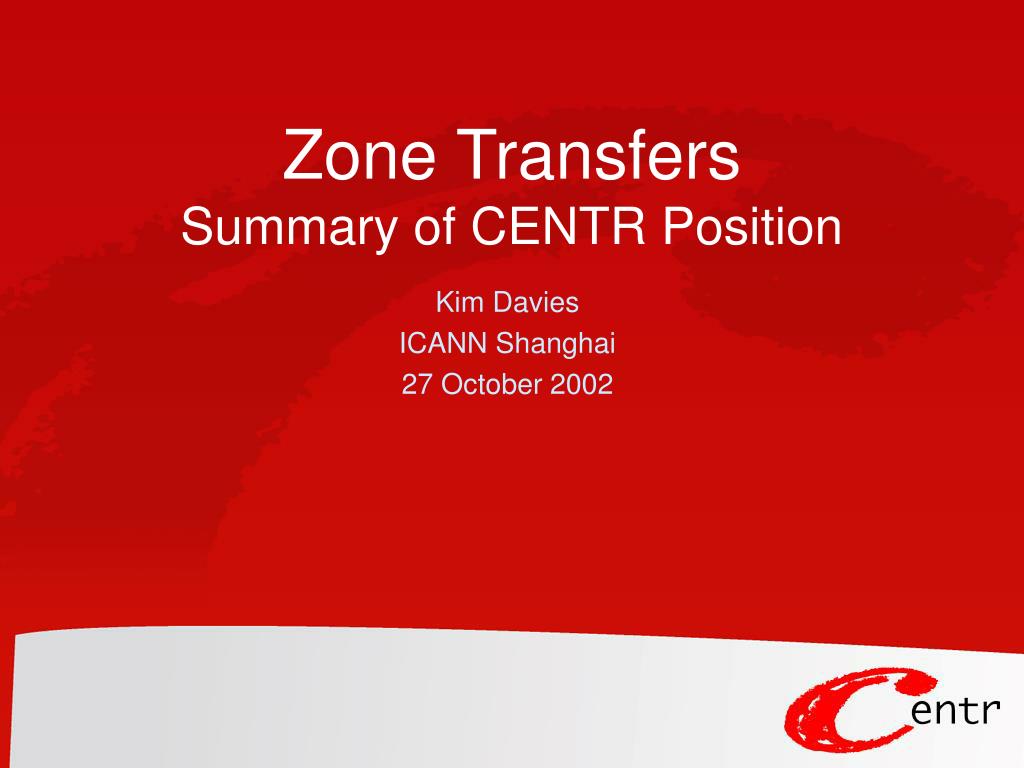 Zone Transfers
Summary of CENTR Position

Kim Davies
ICANN Shanghai
27 October 2002

Centr